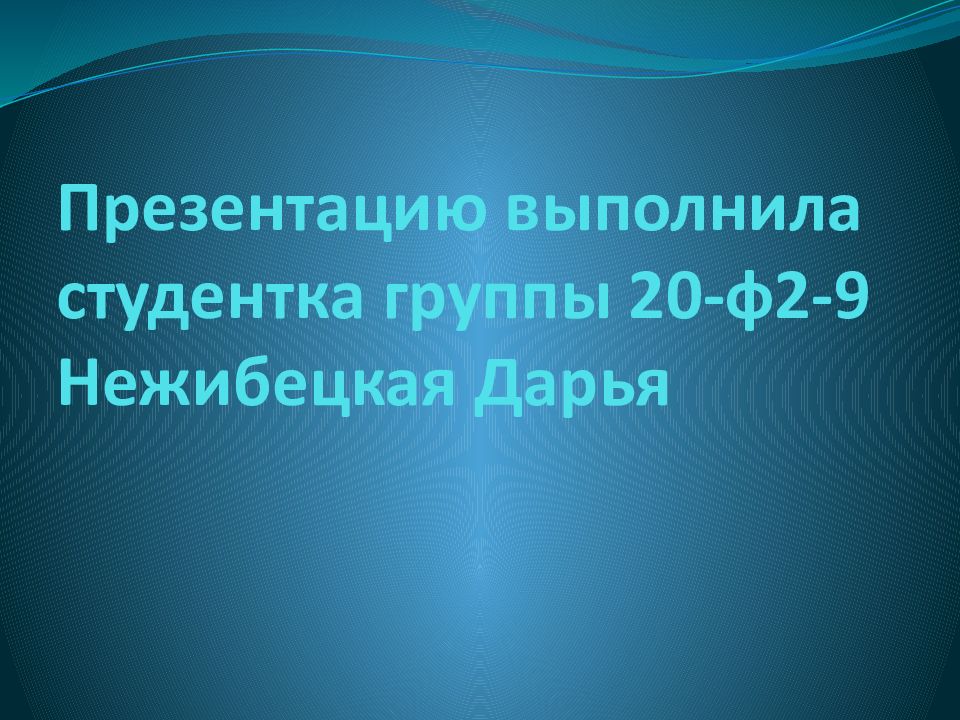 Презентацию выполнила студентка группы 20-ф2-9 Нежибецкая Дарья